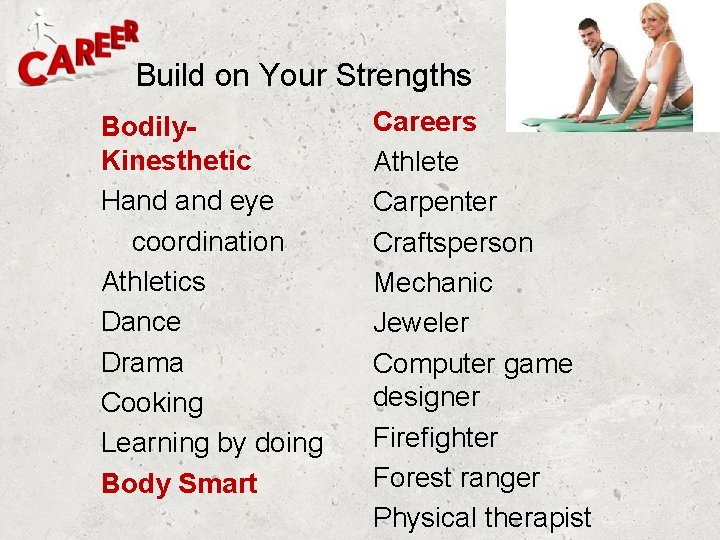 CAREER

Build on Your Strengths

Bodily-Kinesthetic
Hand and eye coordination
Athletics
Dance
Drama
Cooking
Learning by doing
Body Smart

Careers
Athlete
Carpenter
Craftsperson
Mechanic
Jeweler
Computer game designer
Firefighter
Forest ranger
Physical therapist